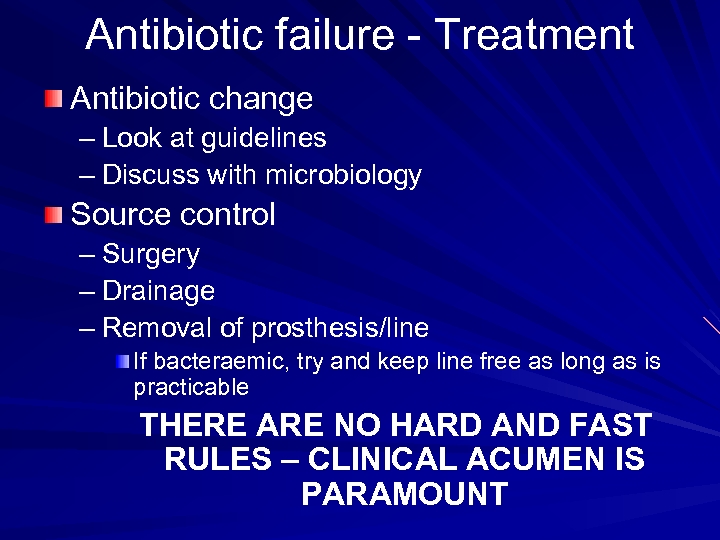 Antibiotic failure - Treatment

Antibiotic change
– Look at guidelines
– Discuss with microbiology

Source control
– Surgery
– Drainage
– Removal of prosthesis/line
If bacteraemic, try and keep line free as long as is practicable

THERE ARE NO HARD AND FAST RULES – CLINICAL ACUMEN IS PARAMOUNT